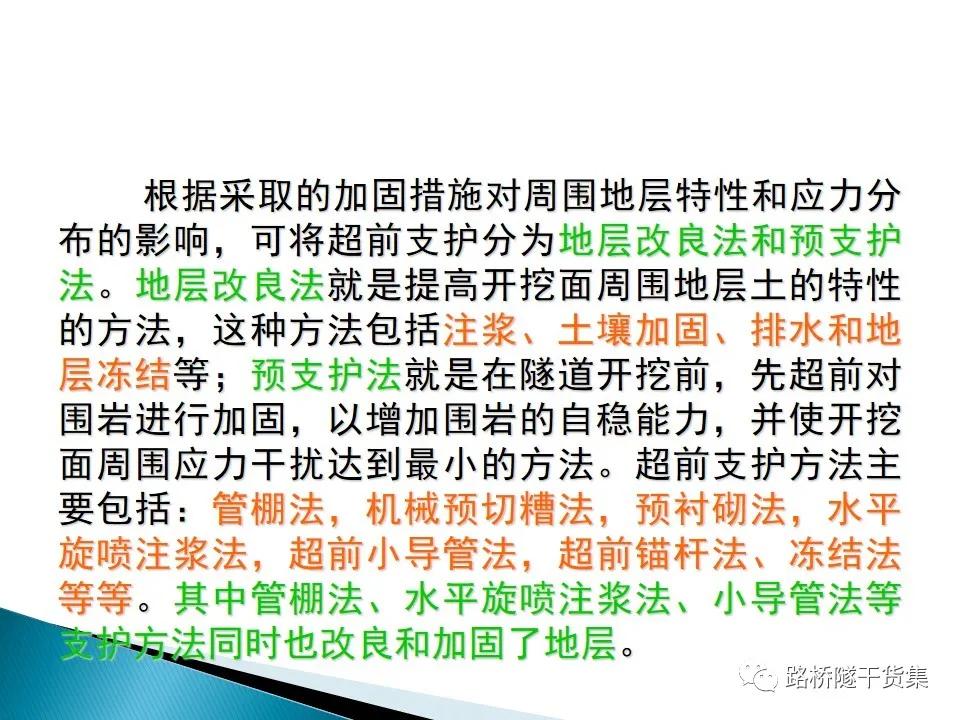 根据采取的加固措施对周围地层特性和应力分布的影响，可将超前支护分为地层改良法和预支护法。地层改良法就是提高开挖面周围地层土的特性的方法，这种方法包括注浆、土壤加固、排水和地层冻结等；预支护法就是在隧道开挖前，先超前对围岩进行加固，以增加围岩的自稳能力，并使开挖面周围应力干扰达到最小的方法。超前支护方法主要包括：管棚法，机械预切糟法，预衬砌法，水平旋喷注浆法，超前小导管法，超前锚杆法、冻结法等等。其中管棚法、水平旋喷注浆法、小导管法等支护方法同时也改良和加固了地层。

路桥隧干货集